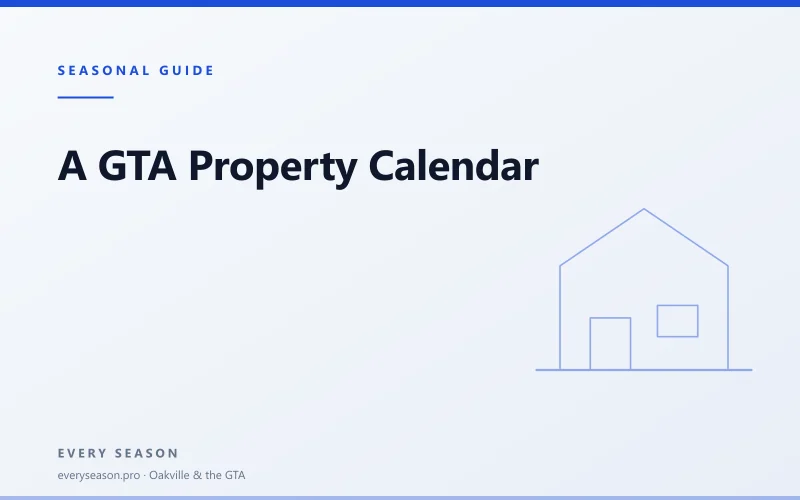 SEASONAL GUIDE

A GTA Property Calendar

EVERY SEASON

everyseason.pro · Oakville & the GTA